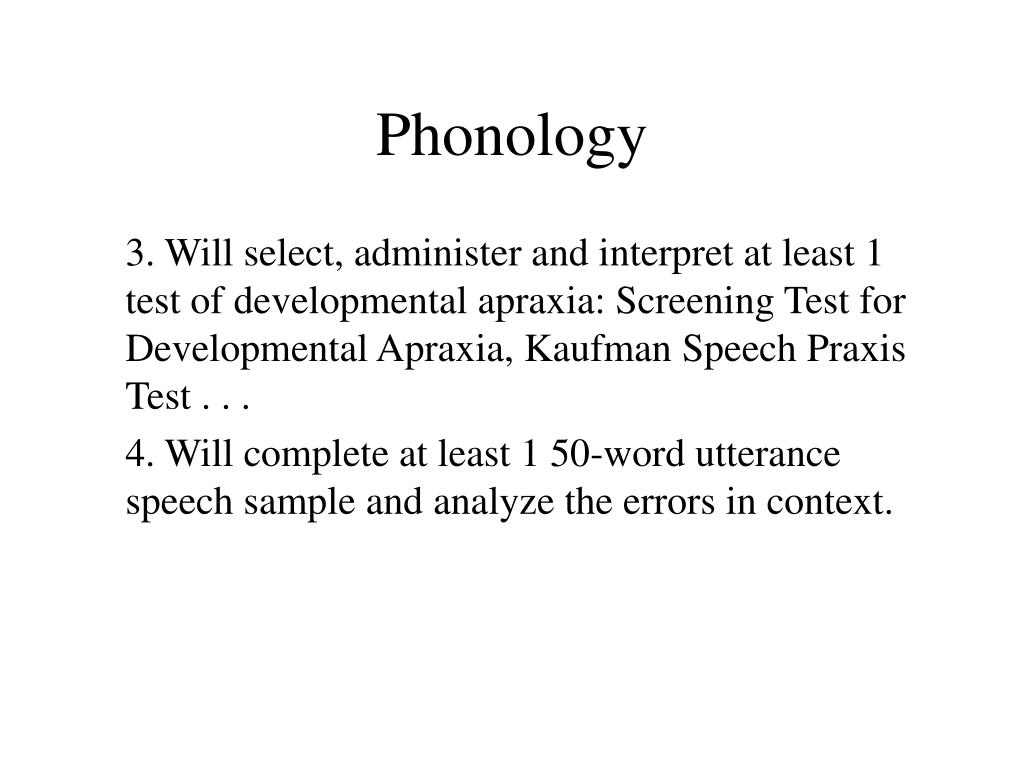 Phonology

3. Will select, administer and interpret at least 1 test of developmental apraxia: Screening Test for Developmental Apraxia, Kaufman Speech Praxis Test . . .

4. Will complete at least 1 50-word utterance speech sample and analyze the errors in context.